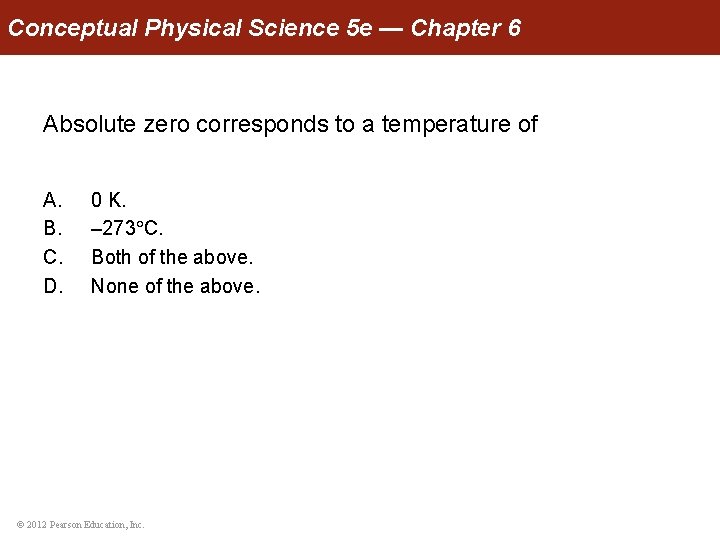 Conceptual Physical Science 5e — Chapter 6

Absolute zero corresponds to a temperature of

A. 0 K.
B. –273°C.
C. Both of the above.
D. None of the above.

© 2012 Pearson Education, Inc.